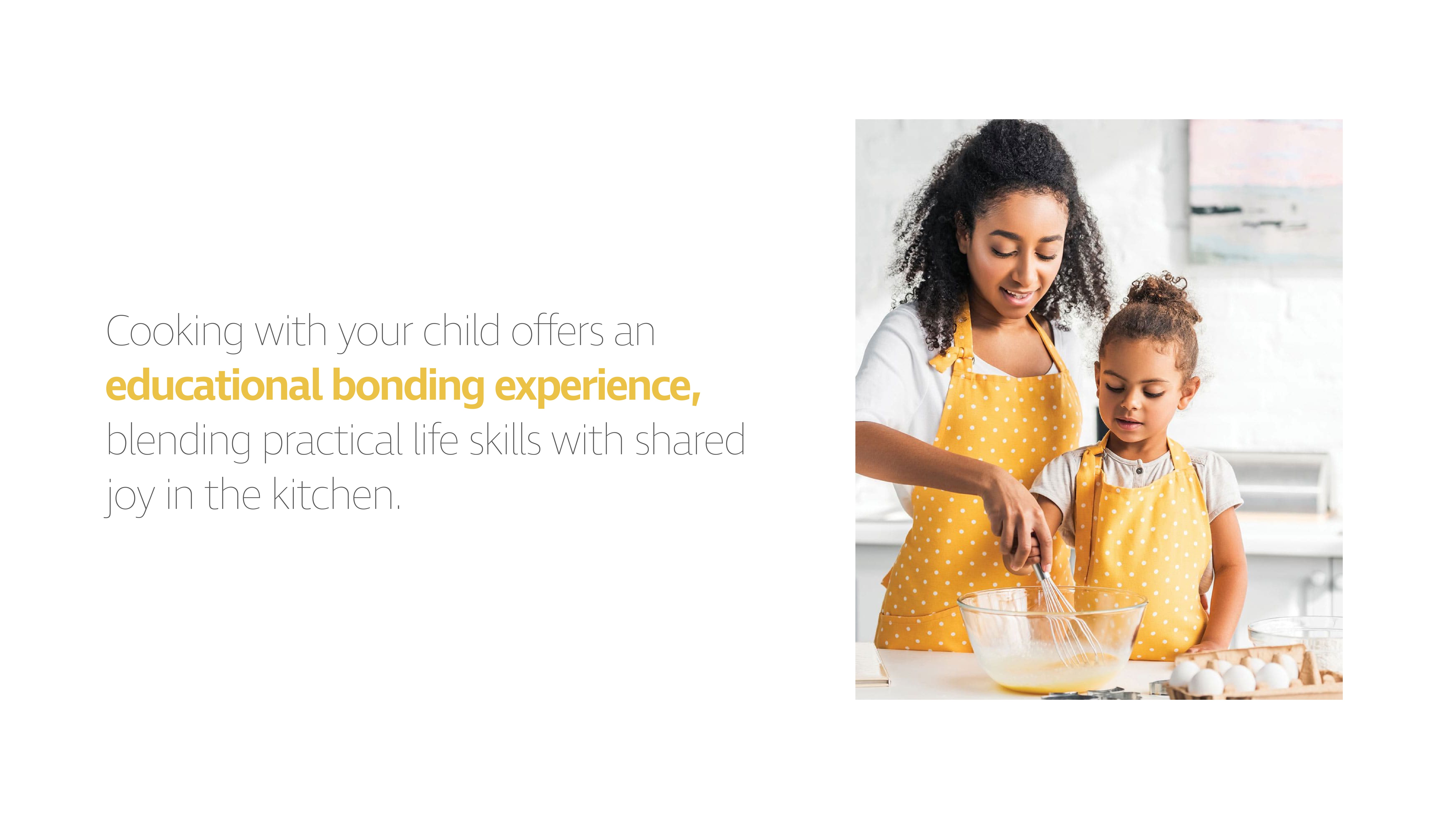 Cooking with your child offers an educational bonding experience, blending practical life skills with shared joy in the kitchen.